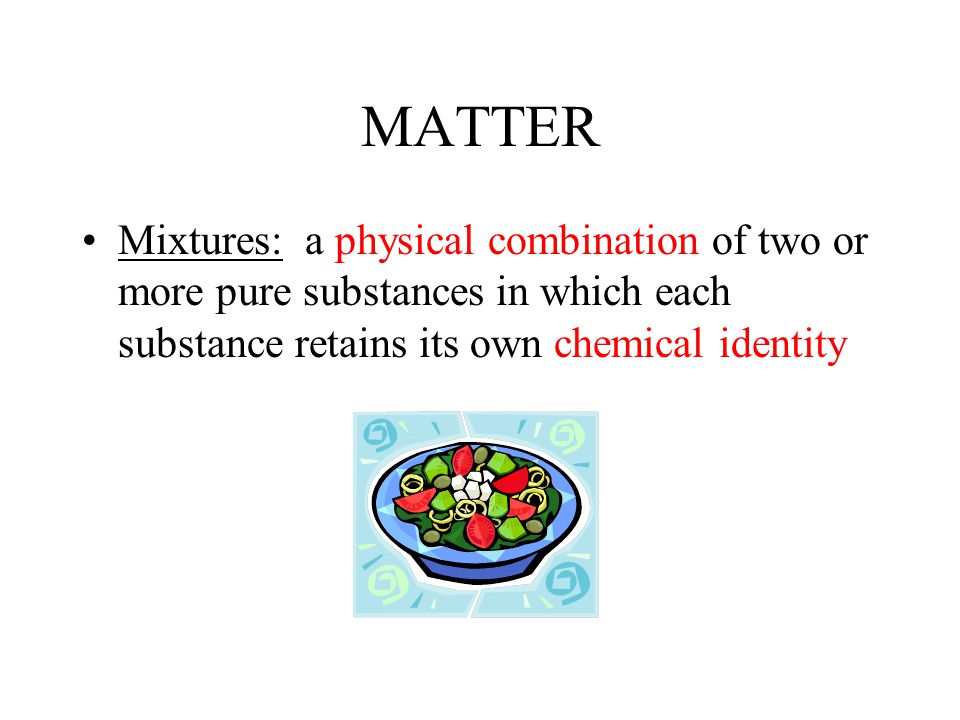 MATTER

• Mixtures: a physical combination of two or more pure substances in which each substance retains its own chemical identity